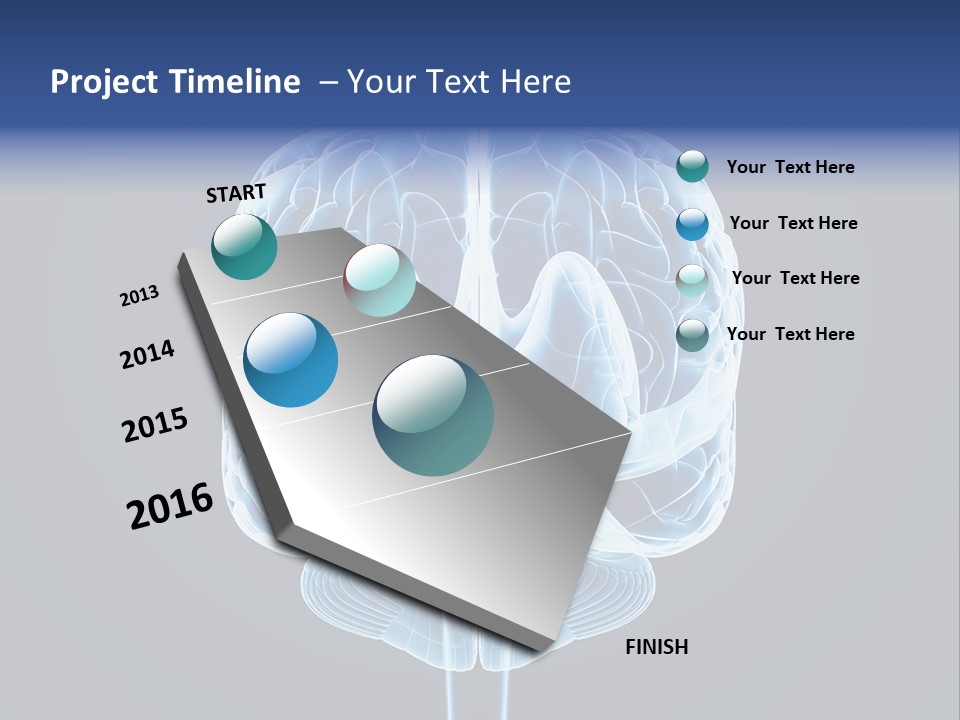 Project Timeline – Your Text Here

START

2013

2014

2015

2016

FINISH

Your Text Here

Your Text Here

Your Text Here

Your Text Here